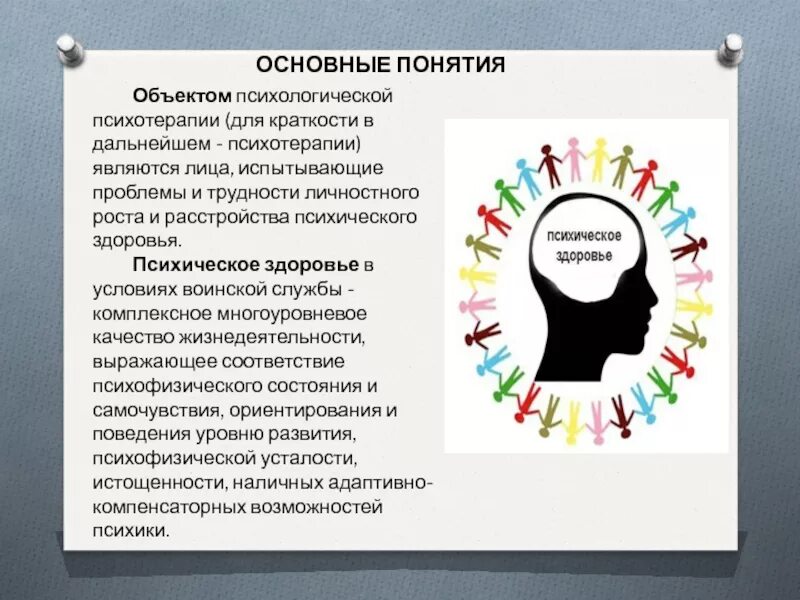 ОСНОВНЫЕ ПОНЯТИЯ

Объектом психологической психотерапии (для краткости в дальнейшем - психотерапии) являются лица, испытывающие проблемы и трудности личностного роста и расстройства психического здоровья.

Психическое здоровье в условиях воинской службы - комплексное многоуровневое качество жизнедеятельности, выражающее соответствие психофизического состояния и самочувствия, ориентирования и поведения уровню развития, психофизической усталости, истощенности, наличных адаптивно-компенсаторных возможностей психики.

психическое здоровье